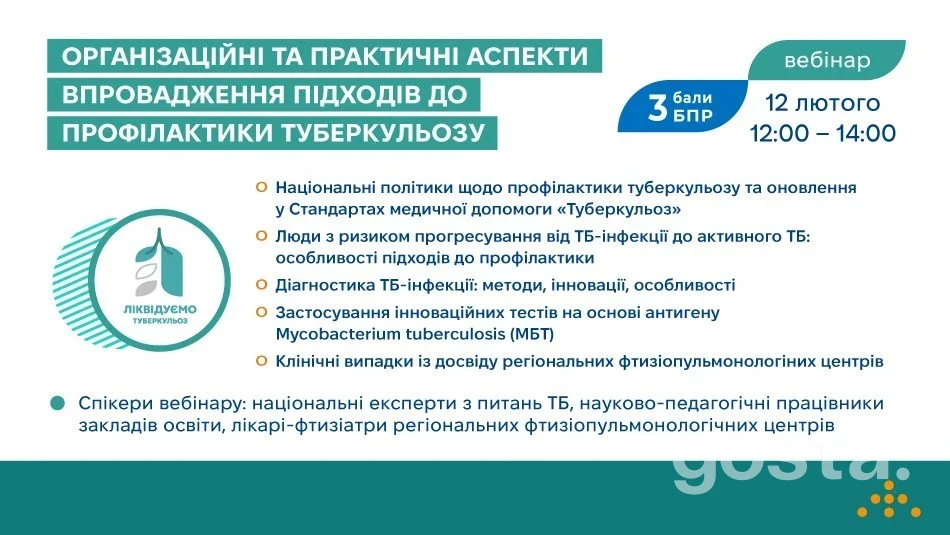 ОРГАНІЗАЦІЙНІ ТА ПРАКТИЧНІ АСПЕКТИ ВПРОВАДЖЕННЯ ПІДХОДІВ ДО ПРОФІЛАКТИКИ ТУБЕРКУЛЬОЗУ

вебінар

3 бали БПР

12 лютого
12:00 – 14:00

ЛІКВІДУЄМО ТУБЕРКУЛЬОЗ

Національні політики щодо профілактики туберкульозу та оновлення у Стандартах медичної допомоги «Туберкульоз»

Люди з ризиком прогресування від ТБ-інфекції до активного ТБ: особливості підходів до профілактики

Діагностика ТБ-інфекції: методи, інновації, особливості

Застосування інноваційних тестів на основі антигену Mycobacterium tuberculosis (МБТ)

Клінічні випадки із досвіду регіональних фтизіопульмонологіних центрів

Спікери вебінару: національні експерти з питань ТБ, науково-педагогічні працівники закладів освіти, лікарі-фтизіатри регіональних фтизіопульмонологічних центрів

gosta.